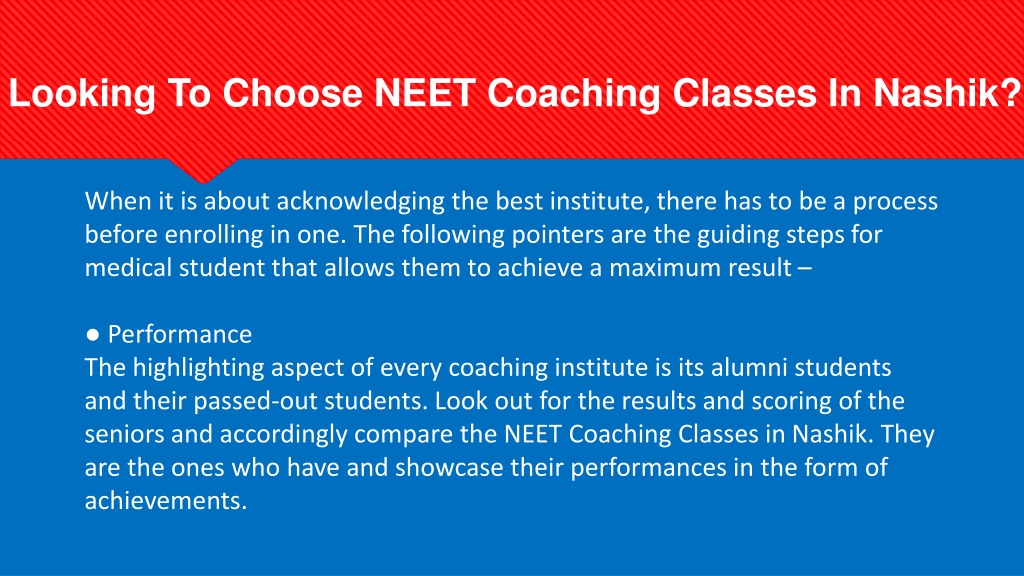 Looking To Choose NEET Coaching Classes In Nashik?

When it is about acknowledging the best institute, there has to be a process before enrolling in one. The following pointers are the guiding steps for medical student that allows them to achieve a maximum result –

● Performance
The highlighting aspect of every coaching institute is its alumni students and their passed-out students. Look out for the results and scoring of the seniors and accordingly compare the NEET Coaching Classes in Nashik. They are the ones who have and showcase their performances in the form of achievements.